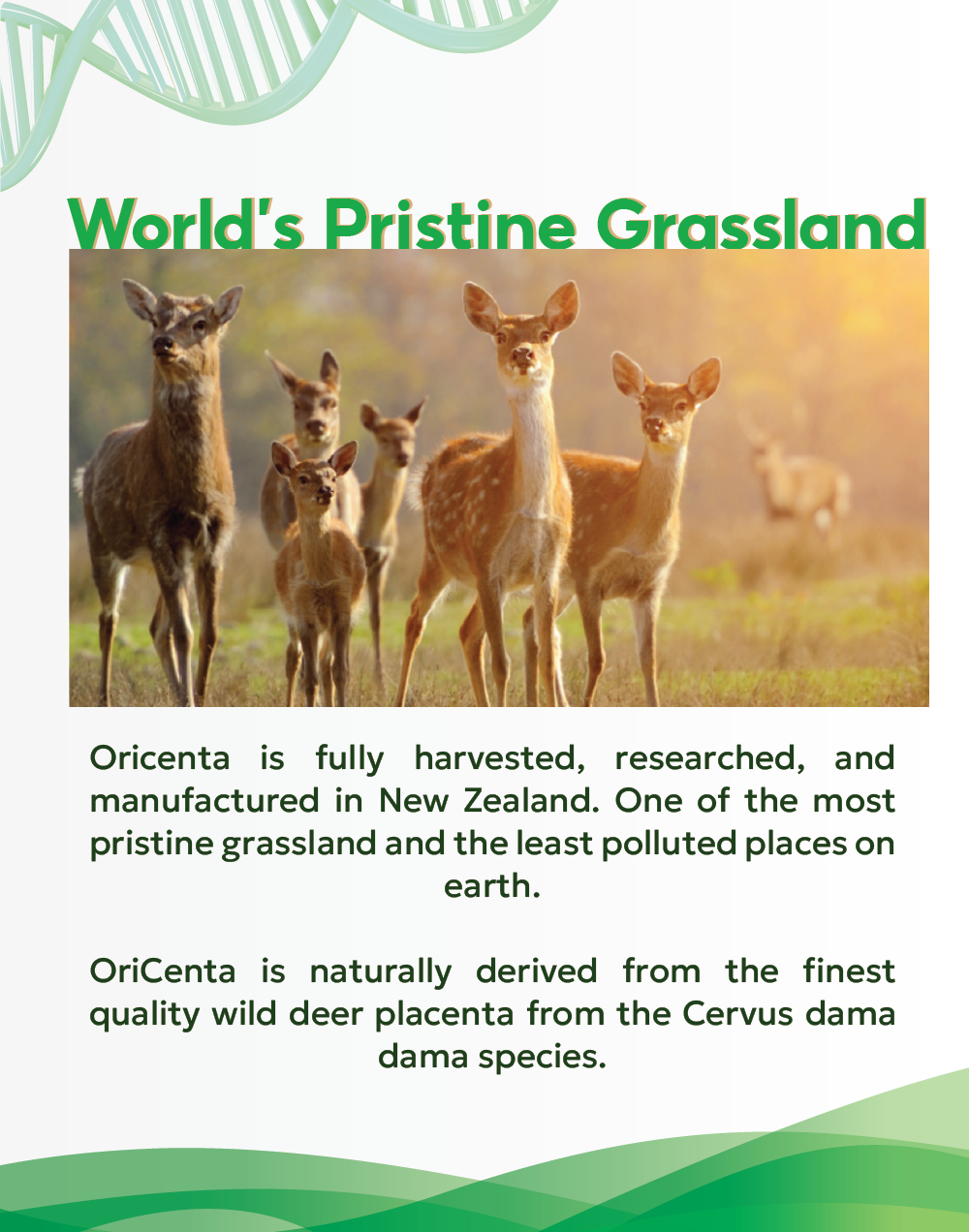 World's Pristine Grassland

Oricenta is fully harvested, researched, and manufactured in New Zealand. One of the most pristine grassland and the least polluted places on earth.

OriCenta is naturally derived from the finest quality wild deer placenta from the Cervus dama dama species.